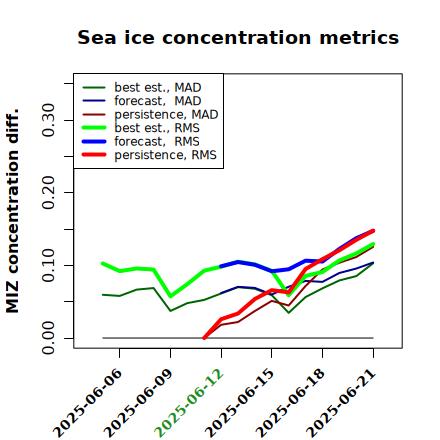 Sea ice concentration metrics

best est., MAD
forecast, MAD
persistence, MAD
best est., RMS
forecast, RMS
persistence, RMS

MIZ concentration diff.

0.00
0.10
0.20
0.30

2025-06-06
2025-06-09
2025-06-12
2025-06-15
2025-06-18
2025-06-21